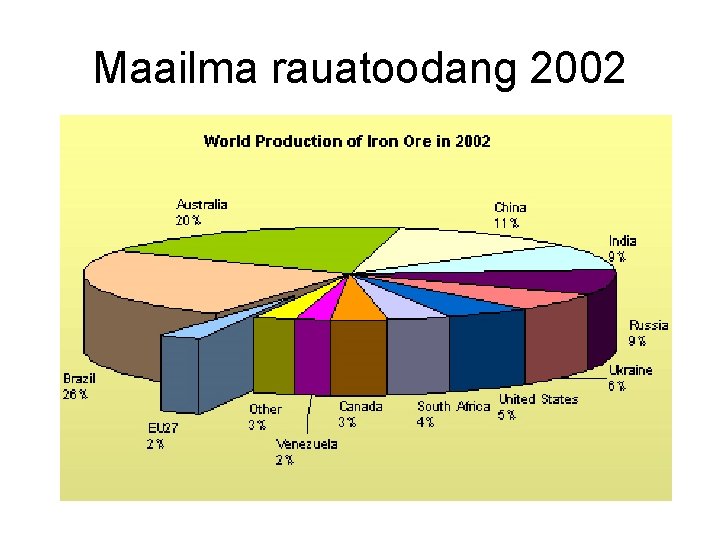 Maailma rauatoodang 2002

World Production of Iron Ore in 2002

Australia
20 %

China
11 %

India
9 %

Russia
9 %

Ukraine
6 %

United States
5 %

South Africa
4 %

Canada
3 %

Venezuela
2 %

Other
3 %

EU27
2 %

Brazil
26 %